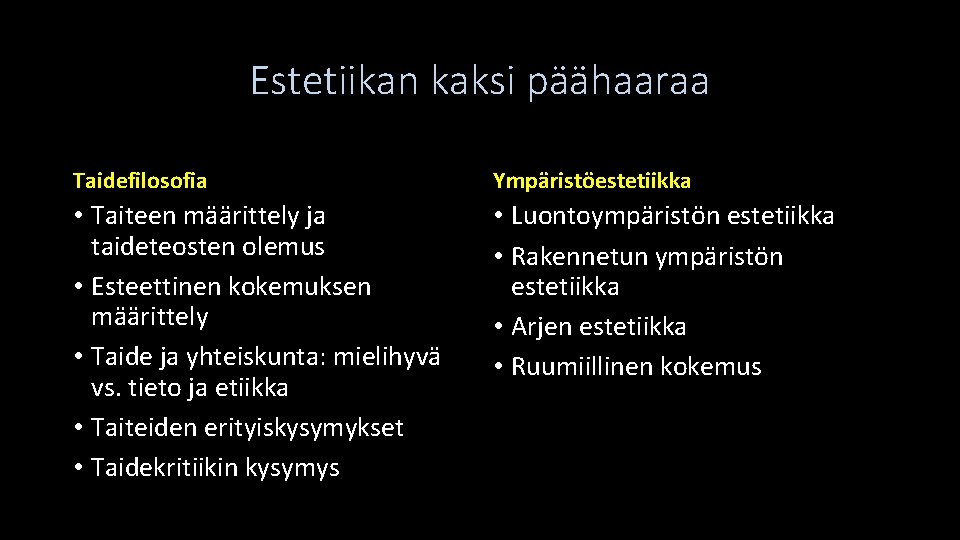 Estetiikan kaksi päähaaraa

Taidefilosofia

• Taiteen määrittely ja taideteosten olemus
• Esteettinen kokemuksen määrittely
• Taide ja yhteiskunta: mielihyvä vs. tieto ja etiikka
• Taiteiden erityiskysymykset
• Taidekritiikin kysymys

Ympäristöestetiikka

• Luontoympäristön estetiikka
• Rakennetun ympäristön estetiikka
• Arjen estetiikka
• Ruumiillinen kokemus